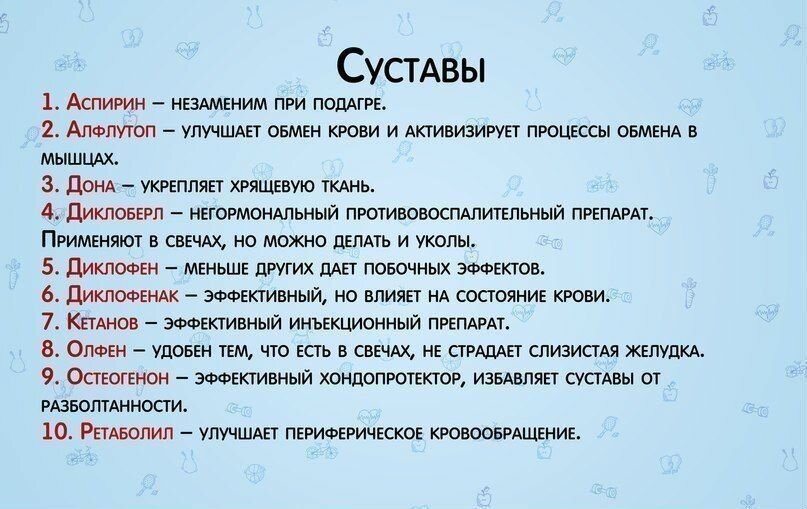 Суставы

1. Аспирин – незаменим при подагре.
2. Алфлутоп – улучшает обмен крови и активизирует процессы обмена в мышцах.
3. Дона – укрепляет хрящевую ткань.
4. Диклоберл – негормональный противовоспалительный препарат. Применяют в свечах, но можно делать и уколы.
5. Диклофен – меньше других дает побочных эффектов.
6. Диклофенак – эффективный, но влияет на состояние крови.
7. Кетанов – эффективный инъекционный препарат.
8. Олфен – удобен тем, что есть в свечах, не страдает слизистая желудка.
9. Остеогенон – эффективный хондопротектор, избавляет суставы от разболтанности.
10. Ретаболил – улучшает периферическое кровообращение.